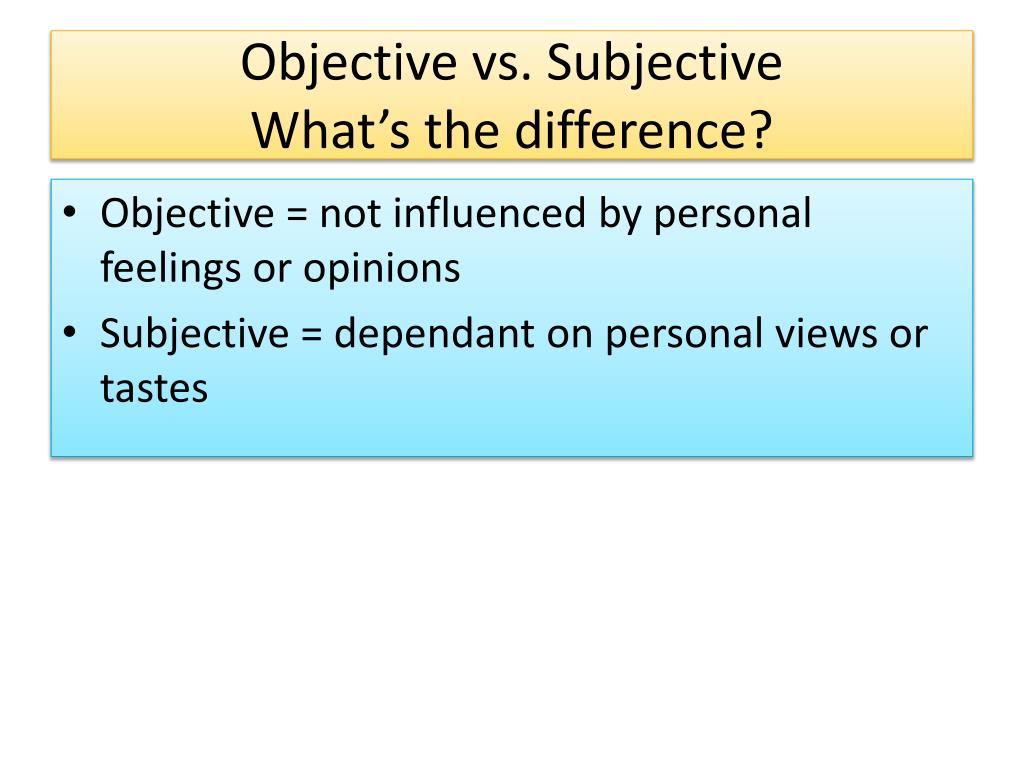 Objective vs. Subjective
What’s the difference?

• Objective = not influenced by personal feelings or opinions
• Subjective = dependant on personal views or tastes